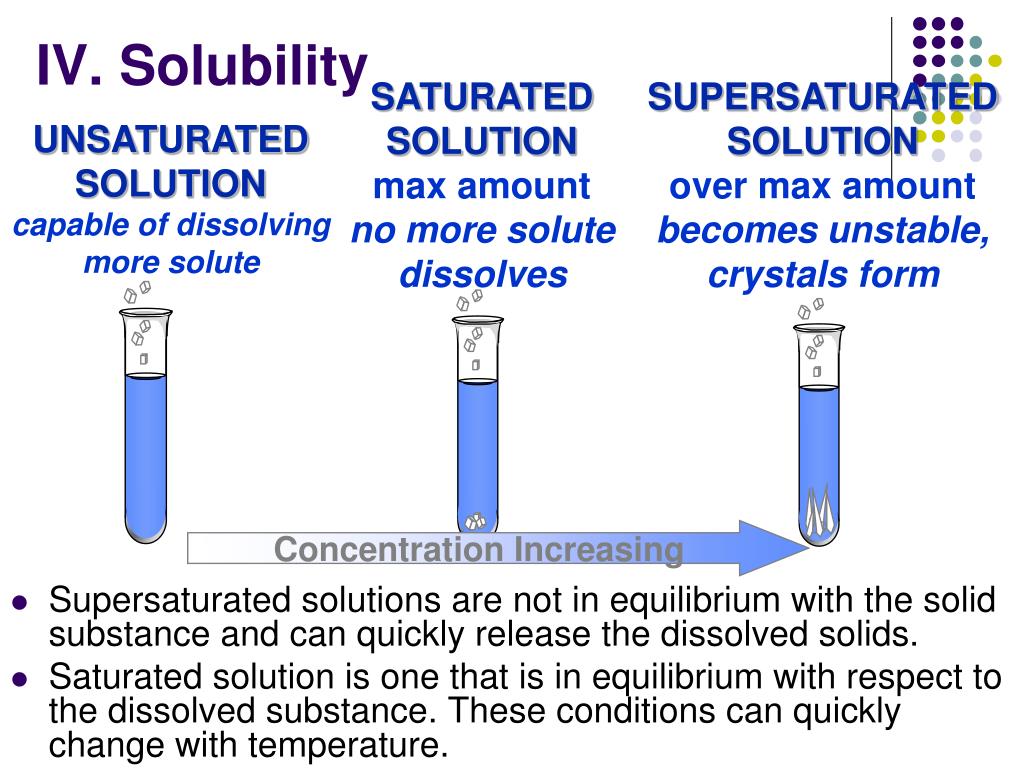 IV. Solubility

UNSATURATED SOLUTION
capable of dissolving more solute

SATURATED SOLUTION
max amount
no more solute dissolves

SUPERSATURATED SOLUTION
over max amount
becomes unstable, crystals form

Concentration Increasing

- Supersaturated solutions are not in equilibrium with the solid substance and can quickly release the dissolved solids.
- Saturated solution is one that is in equilibrium with respect to the dissolved substance. These conditions can quickly change with temperature.